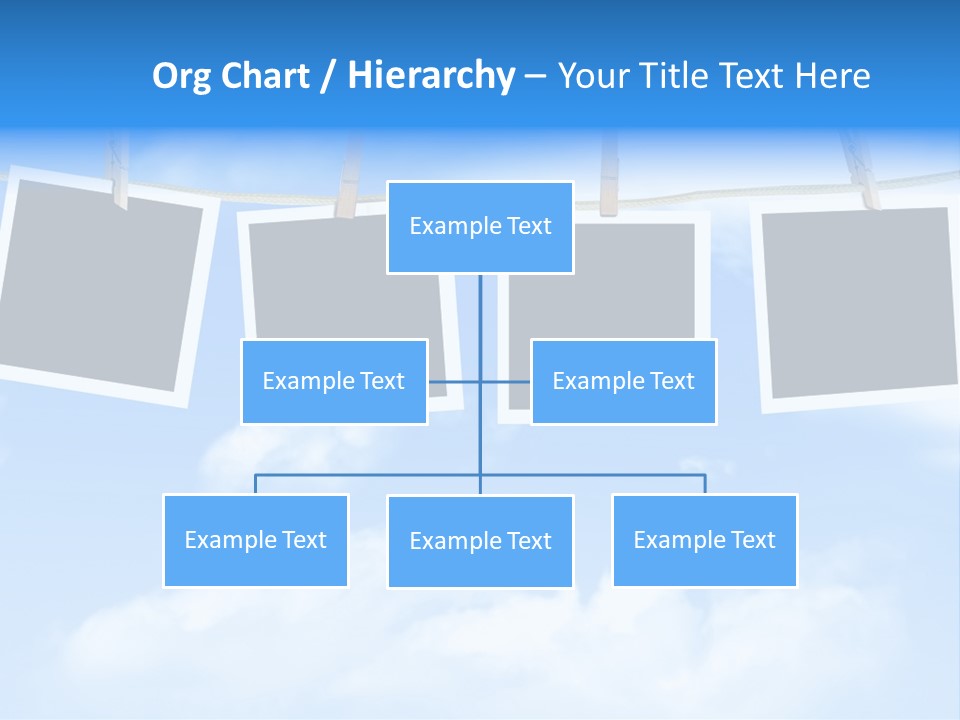 Org Chart / Hierarchy – Your Title Text Here

Example Text

Example Text

Example Text

Example Text

Example Text

Example Text